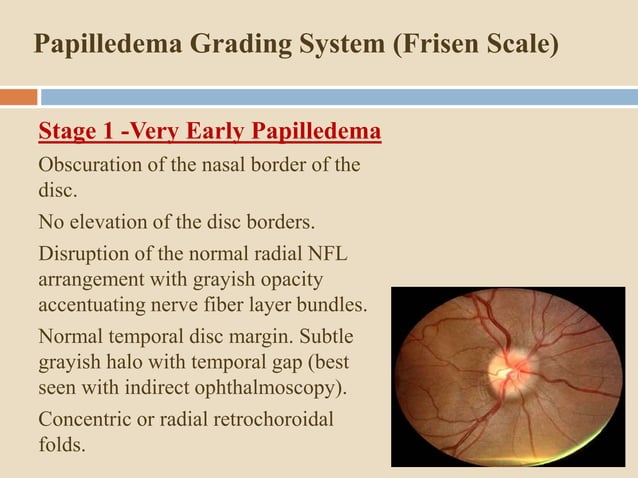 Papilledema Grading System (Frisen Scale)

Stage 1 -Very Early Papilledema

Obscuration of the nasal border of the disc.

No elevation of the disc borders.

Disruption of the normal radial NFL arrangement with grayish opacity accentuating nerve fiber layer bundles.

Normal temporal disc margin. Subtle grayish halo with temporal gap (best seen with indirect ophthalmoscopy).

Concentric or radial retrochoroidal folds.